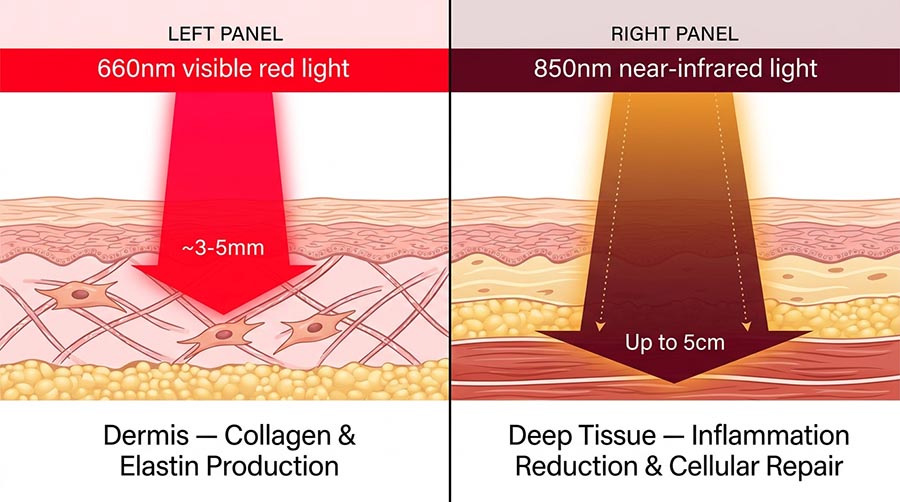 LEFT PANEL

660nm visible red light

~3-5mm

Dermis — Collagen & Elastin Production

RIGHT PANEL

850nm near-infrared light

Up to 5cm

Deep Tissue — Inflammation Reduction & Cellular Repair